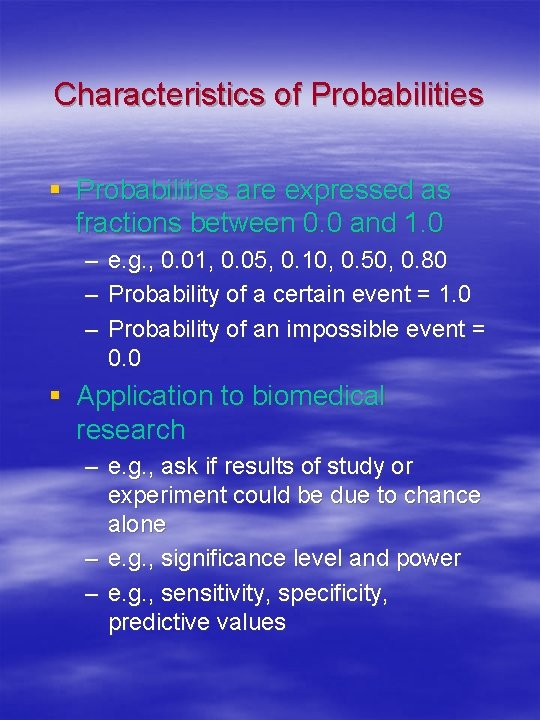 Characteristics of Probabilities

▪ Probabilities are expressed as fractions between 0.0 and 1.0
– e.g., 0.01, 0.05, 0.10, 0.50, 0.80
– Probability of a certain event = 1.0
– Probability of an impossible event = 0.0

▪ Application to biomedical research
– e.g., ask if results of study or experiment could be due to chance alone
– e.g., significance level and power
– e.g., sensitivity, specificity, predictive values